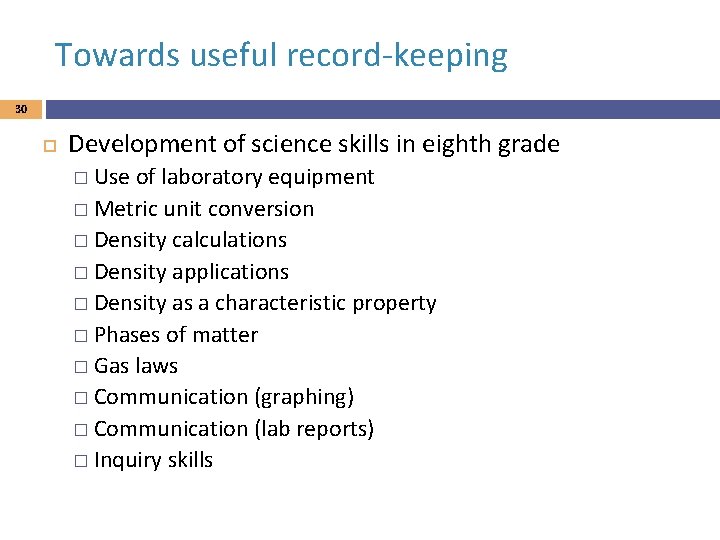 Towards useful record-keeping

30

Development of science skills in eighth grade

Use of laboratory equipment
Metric unit conversion
Density calculations
Density applications
Density as a characteristic property
Phases of matter
Gas laws
Communication (graphing)
Communication (lab reports)
Inquiry skills